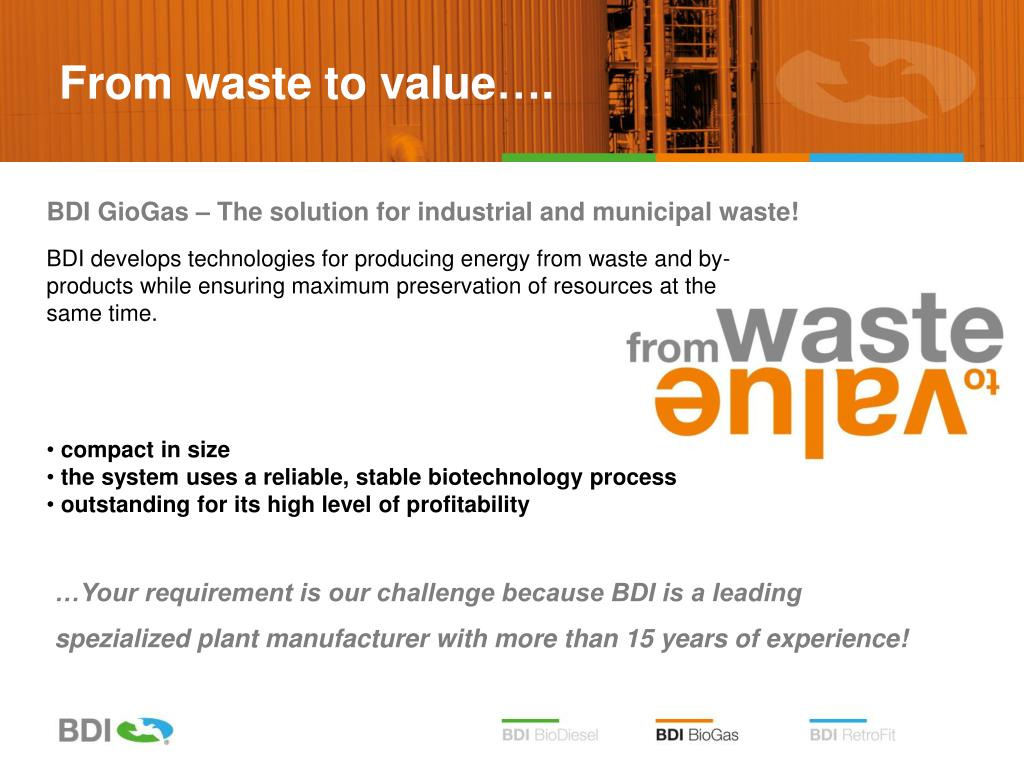 From waste to value….

BDI GioGas – The solution for industrial and municipal waste!

BDI develops technologies for producing energy from waste and by-products while ensuring maximum preservation of resources at the same time.

from waste to value

• compact in size
• the system uses a reliable, stable biotechnology process
• outstanding for its high level of profitability

…Your requirement is our challenge because BDI is a leading spezialized plant manufacturer with more than 15 years of experience!

BDI

BDI BioDiesel BDI BioGas BDI RetroFit